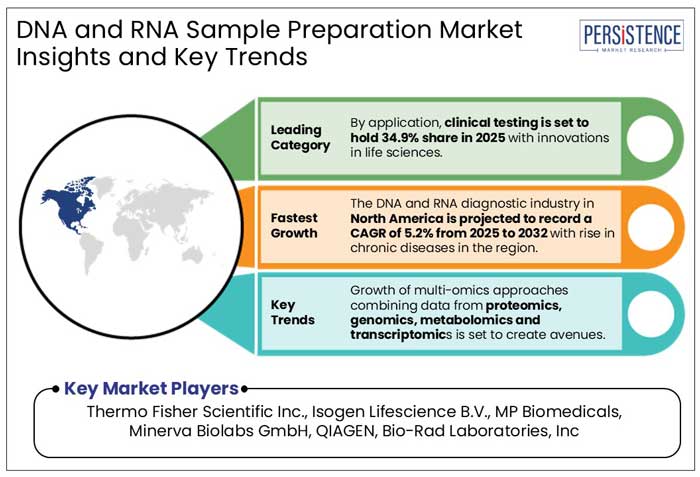 DNA and RNA Sample Preparation Market Insights and Key Trends

PERSISTENCE
MARKET RESEARCH

Leading Category

By application, clinical testing is set to hold 34.9% share in 2025 with innovations in life sciences.

Fastest Growth

The DNA and RNA diagnostic industry in North America is projected to record a CAGR of 5.2% from 2025 to 2032 with rise in chronic diseases in the region.

Key Trends

Growth of multi-omics approaches combining data from proteomics, genomics, metabolomics and transcriptomics is set to create avenues.

Key Market Players

Thermo Fisher Scientific Inc., Isogen Lifescience B.V., MP Biomedicals, Minerva Biolabs GmbH, QIAGEN, Bio-Rad Laboratories, Inc